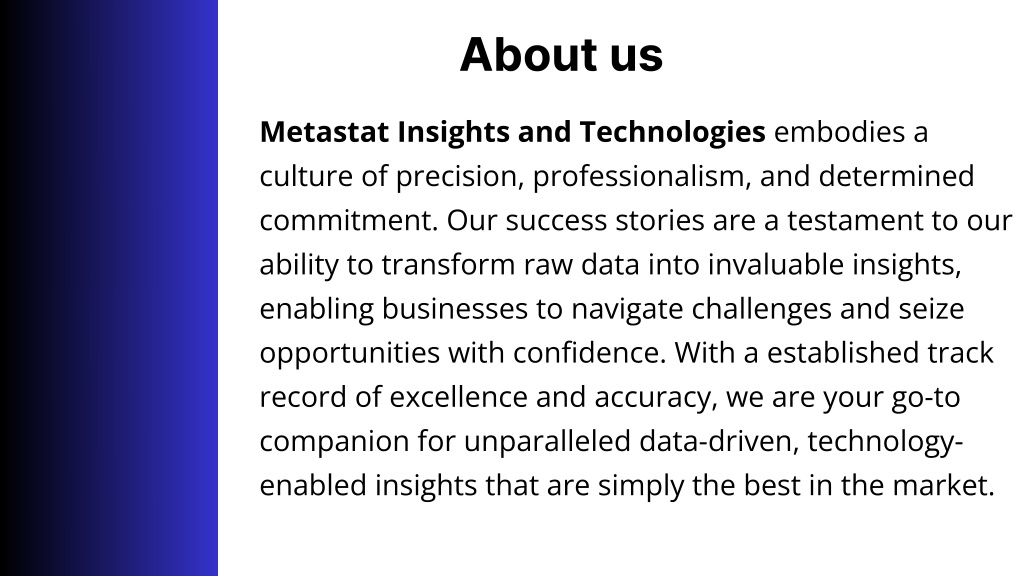 About us

Metastat Insights and Technologies embodies a culture of precision, professionalism, and determined commitment. Our success stories are a testament to our ability to transform raw data into invaluable insights, enabling businesses to navigate challenges and seize opportunities with confidence. With a established track record of excellence and accuracy, we are your go-to companion for unparalleled data-driven, technology-enabled insights that are simply the best in the market.